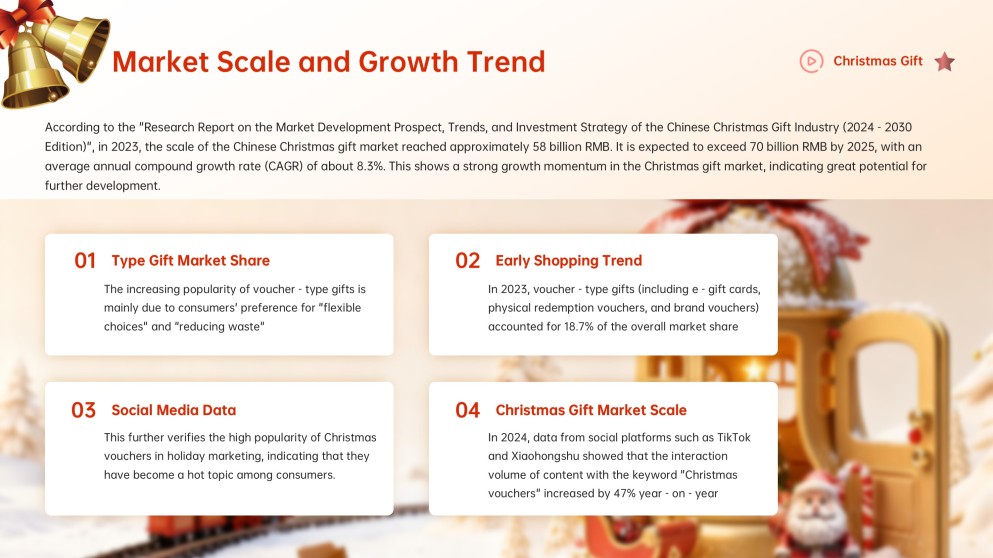 Market Scale and Growth Trend

Christmas Gift

According to the "Research Report on the Market Development Prospect, Trends, and Investment Strategy of the Chinese Christmas Gift Industry (2024 - 2030 Edition)", in 2023, the scale of the Chinese Christmas gift market reached approximately 58 billion RMB. It is expected to exceed 70 billion RMB by 2025, with an average annual compound growth rate (CAGR) of about 8.3%. This shows a strong growth momentum in the Christmas gift market, indicating great potential for further development.

01 Type Gift Market Share

The increasing popularity of voucher - type gifts is mainly due to consumers' preference for "flexible choices" and "reducing waste"

02 Early Shopping Trend

In 2023, voucher - type gifts (including e - gift cards, physical redemption vouchers, and brand vouchers) accounted for 18.7% of the overall market share

03 Social Media Data

This further verifies the high popularity of Christmas vouchers in holiday marketing, indicating that they have become a hot topic among consumers.

04 Christmas Gift Market Scale

In 2024, data from social platforms such as TikTok and Xiaohongshu showed that the interaction volume of content with the keyword "Christmas vouchers" increased by 47% year - on - year